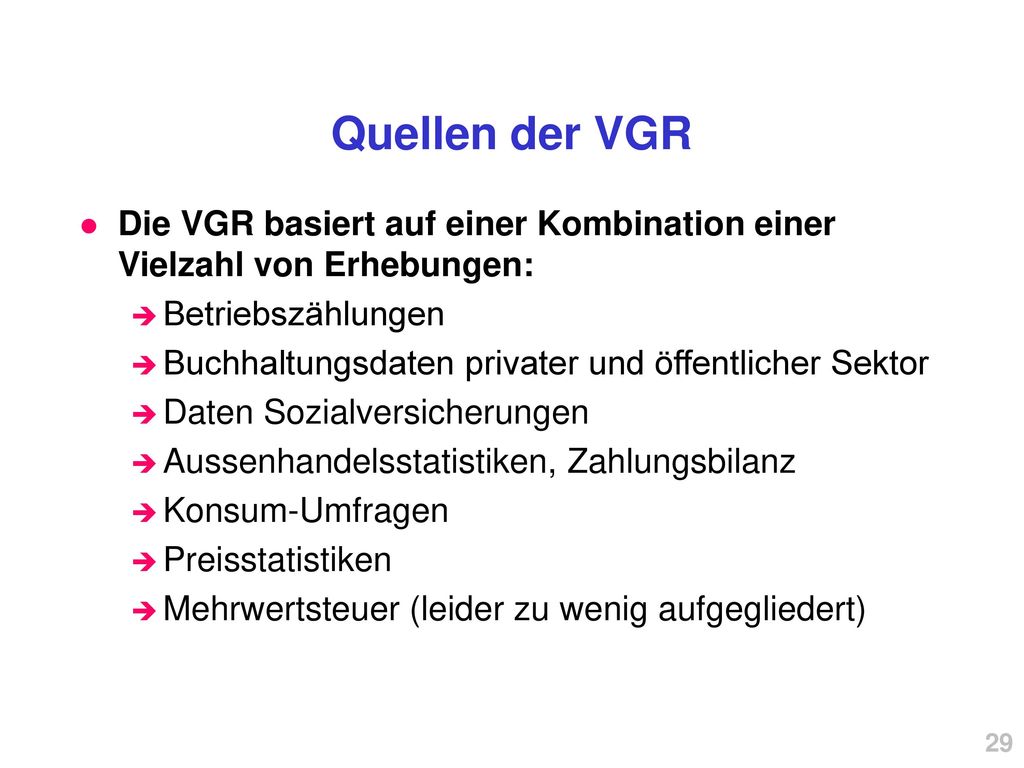 Quellen der VGR

Die VGR basiert auf einer Kombination einer Vielzahl von Erhebungen:

Betriebszählungen
Buchhaltungsdaten privater und öffentlicher Sektor
Daten Sozialversicherungen
Aussenhandelsstatistiken, Zahlungsbilanz
Konsum-Umfragen
Preisstatistiken
Mehrwertsteuer (leider zu wenig aufgegliedert)

29